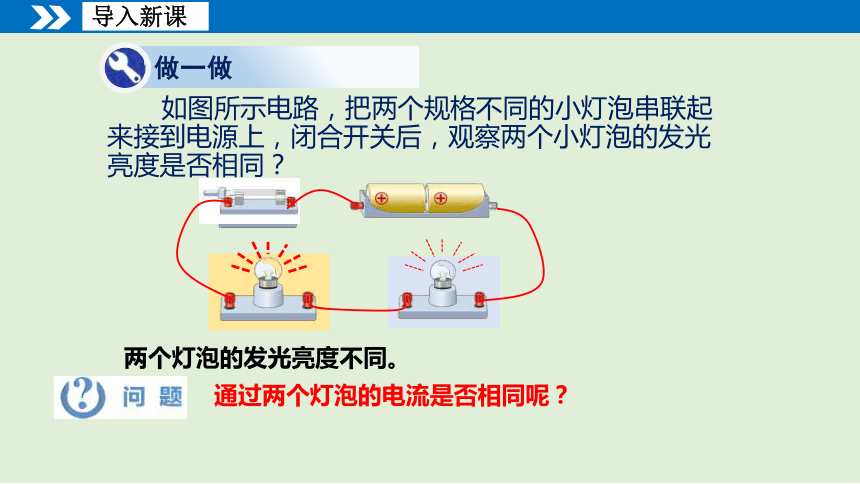 导入新课

做一做

如图所示电路，把两个规格不同的小灯泡串联起来接到电源上，闭合开关后，观察两个小灯泡的发光亮度是否相同？

两个灯泡的发光亮度不同。

问题

通过两个灯泡的电流是否相同呢？